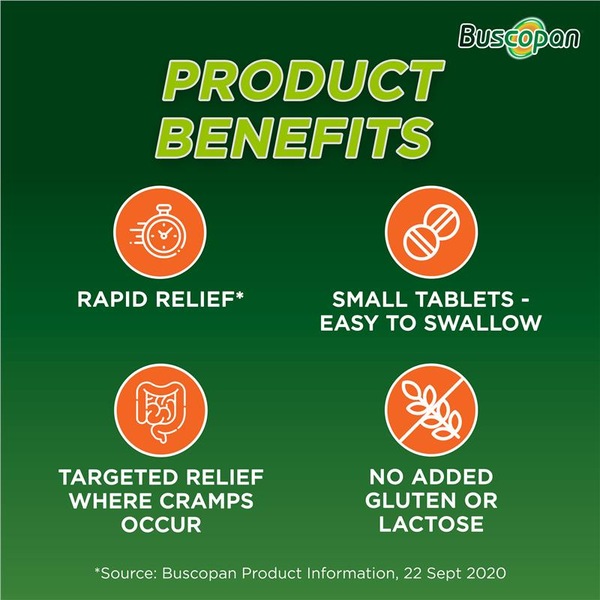 Buscopan

PRODUCT BENEFITS

RAPID RELIEF*

SMALL TABLETS - EASY TO SWALLOW

TARGETED RELIEF WHERE CRAMPS OCCUR

NO ADDED GLUTEN OR LACTOSE

*Source: Buscopan Product Information, 22 Sept 2020